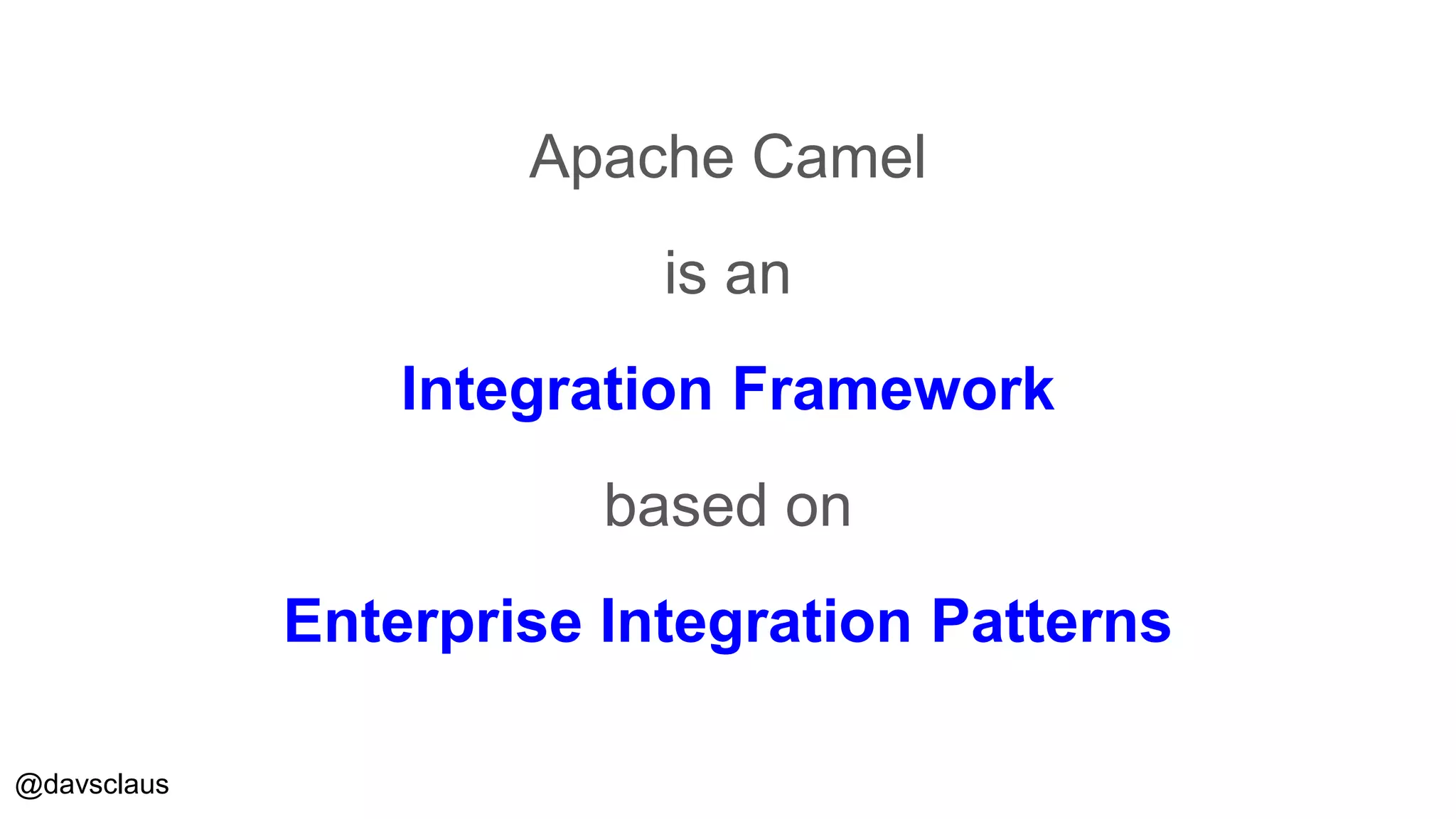 Apache Camel

is an

Integration Framework

based on

Enterprise Integration Patterns

@davsclaus